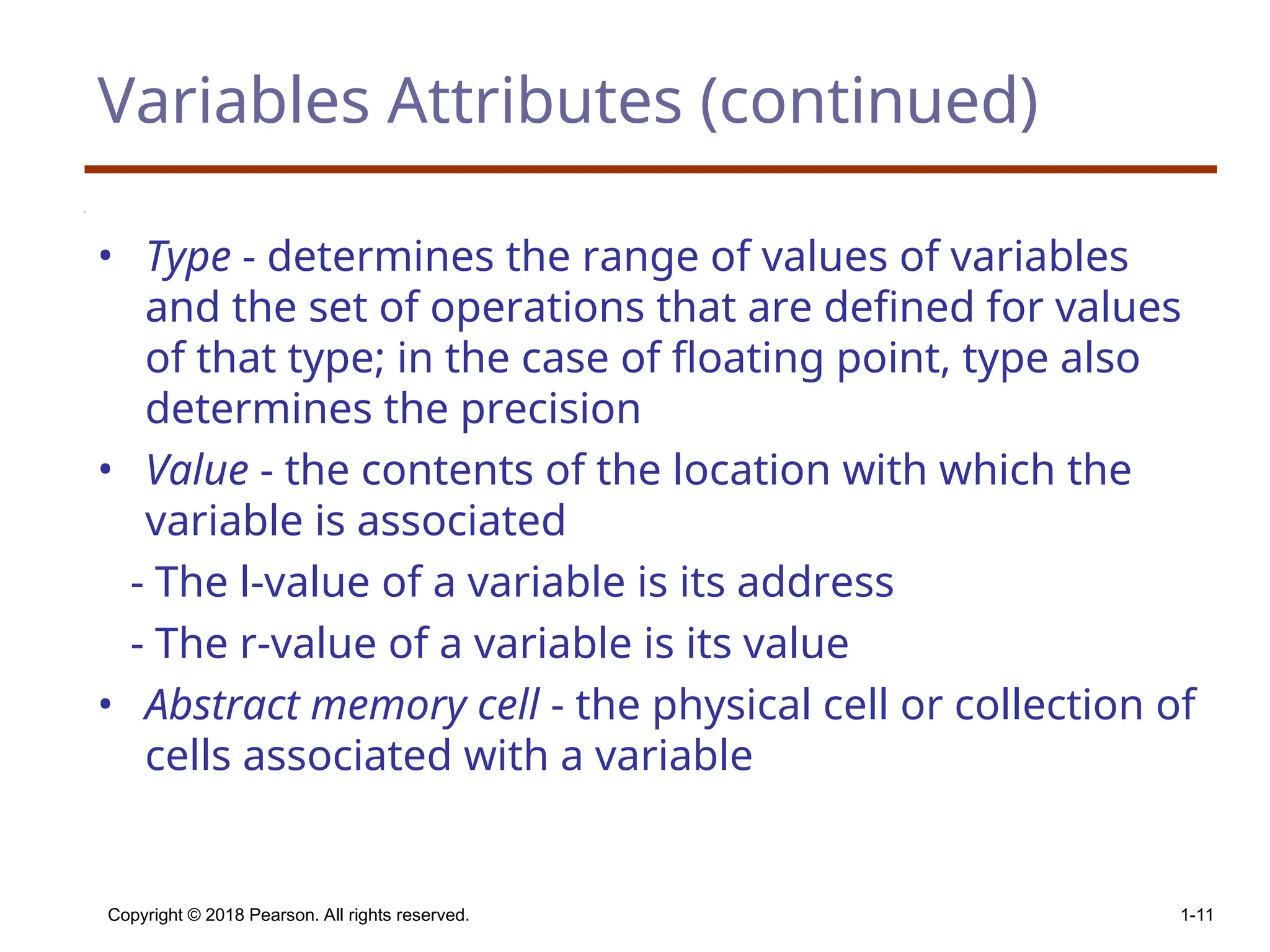 Variables Attributes (continued)

• Type - determines the range of values of variables and the set of operations that are defined for values of that type; in the case of floating point, type also determines the precision

• Value - the contents of the location with which the variable is associated

- The l-value of a variable is its address

- The r-value of a variable is its value

• Abstract memory cell - the physical cell or collection of cells associated with a variable

Copyright © 2018 Pearson. All rights reserved.

1-11